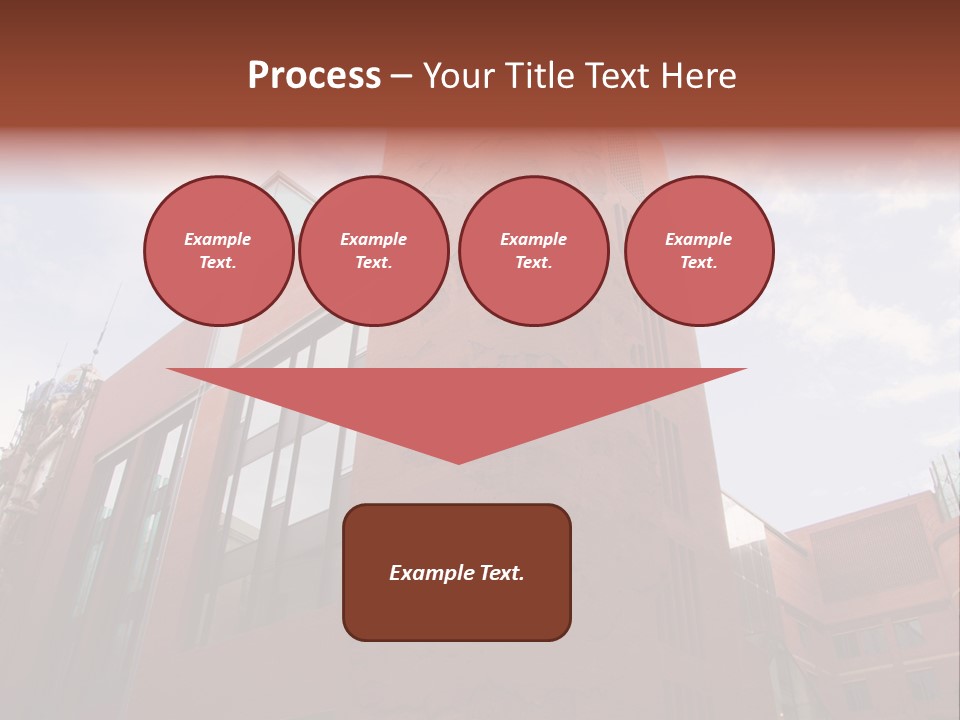 Process – Your Title Text Here

Example Text.

Example Text.

Example Text.

Example Text.

Example Text.